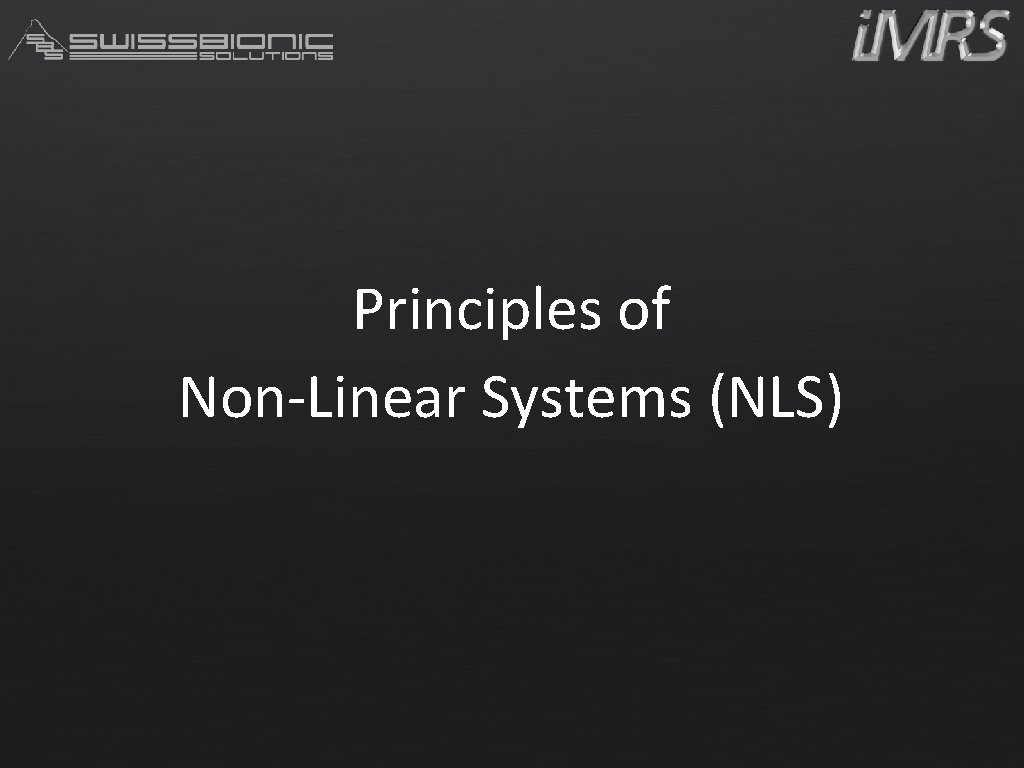 SWISSBIONIC SOLUTIONS

iMRS

Principles of
Non-Linear Systems (NLS)